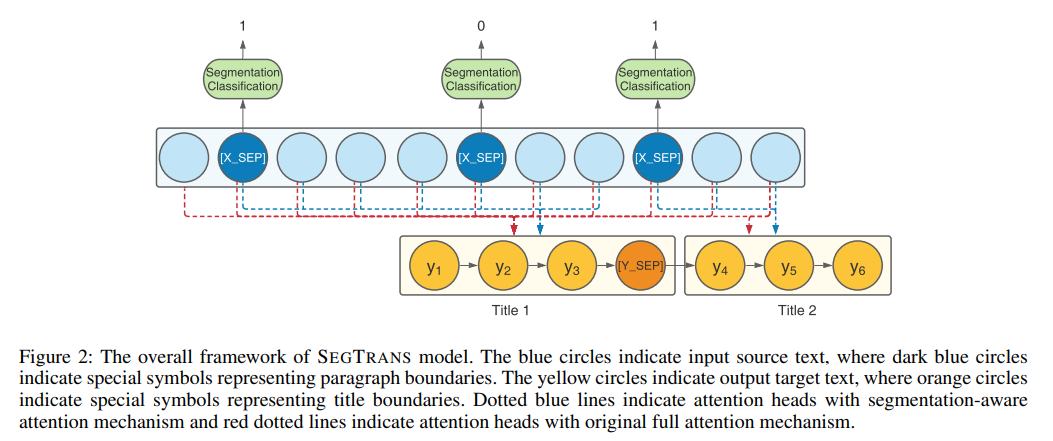 1

0

1

Segmentation Classification

Segmentation Classification

Segmentation Classification

[X_SEP]

[X_SEP]

[X_SEP]

$y_1$

$y_2$

$y_3$

[Y_SEP]

$y_4$

$y_5$

$y_6$

Title 1

Title 2

Figure 2: The overall framework of SEGTRANS model. The blue circles indicate input source text, where dark blue circles indicate special symbols representing paragraph boundaries. The yellow circles indicate output target text, where orange circles indicate special symbols representing title boundaries. Dotted blue lines indicate attention heads with segmentation-aware attention mechanism and red dotted lines indicate attention heads with original full attention mechanism.